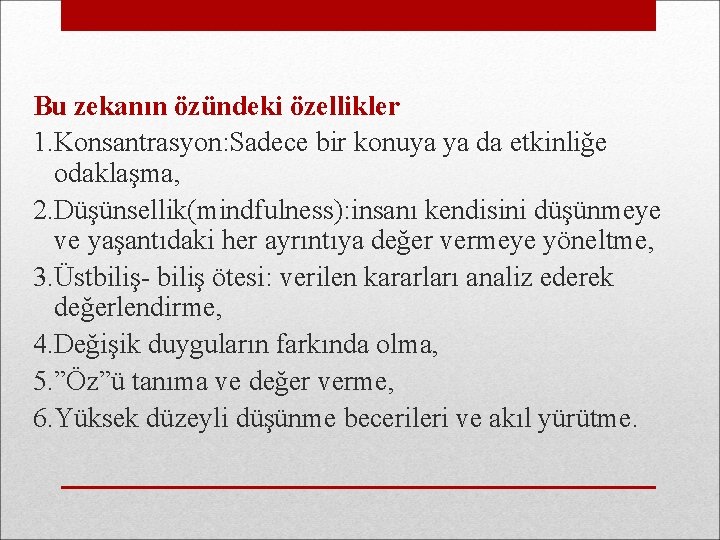 Bu zekanın özündeki özellikler

1.Konsantrasyon:Sadece bir konuya ya da etkinliğe odaklaşma,

2.Düşünsellik(mindfulness):insanı kendisini düşünmeye ve yaşantıdaki her ayrıntıya değer vermeye yöneltme,

3.Üstbiliş- biliş ötesi: verilen kararları analiz ederek değerlendirme,

4.Değişik duyguların farkında olma,

5.”Öz”ü tanıma ve değer verme,

6.Yüksek düzeyli düşünme becerileri ve akıl yürütme.